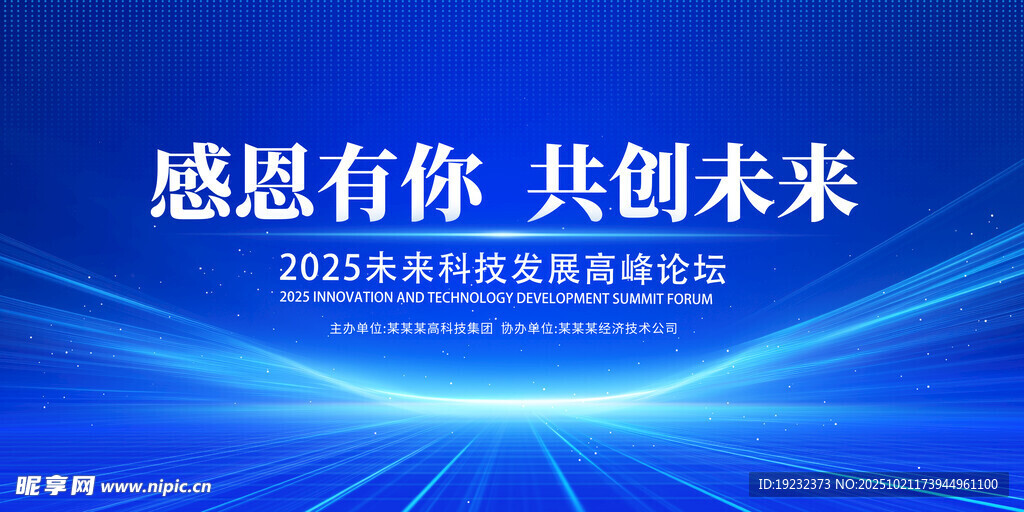 感恩有你 共创未来

2025未来科技发展高峰论坛

2025 INNOVATION AND TECHNOLOGY DEVELOPMENT SUMMIT FORUM

主办单位:某某某高科技集团 协办单位:某某某经济技术公司

昵享网 www.nipic.cn

ID:19232373 NO:20251021173944961100